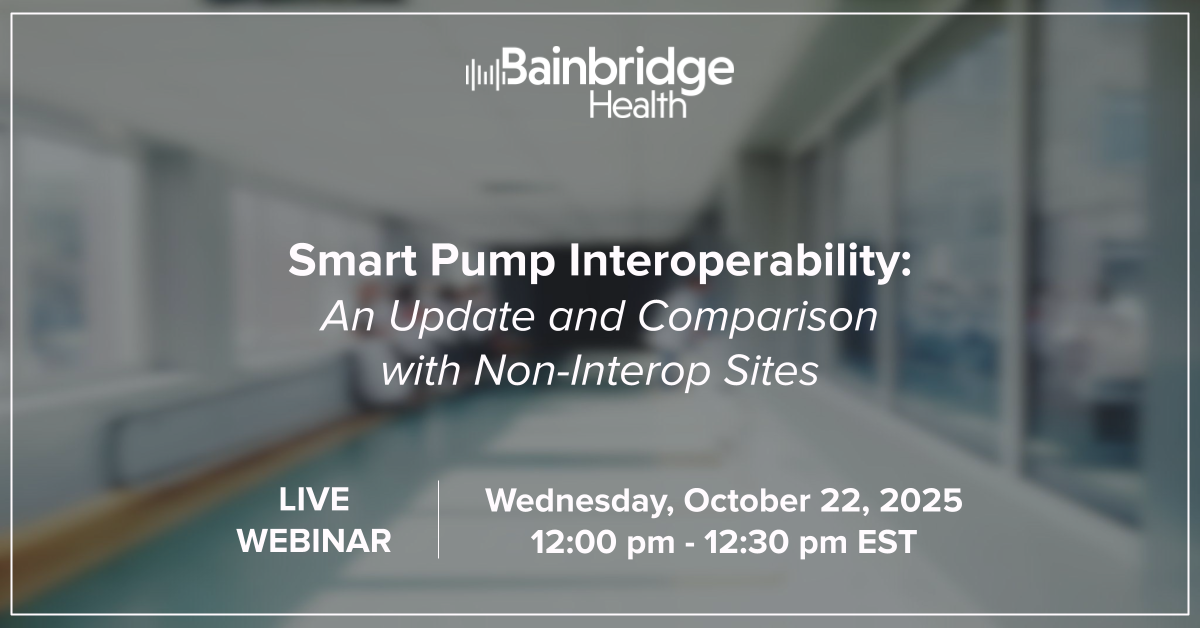 Bainbridge Health

Smart Pump Interoperability:
An Update and Comparison with Non-Interop Sites

LIVE WEBINAR

Wednesday, October 22, 2025
12:00 pm - 12:30 pm EST